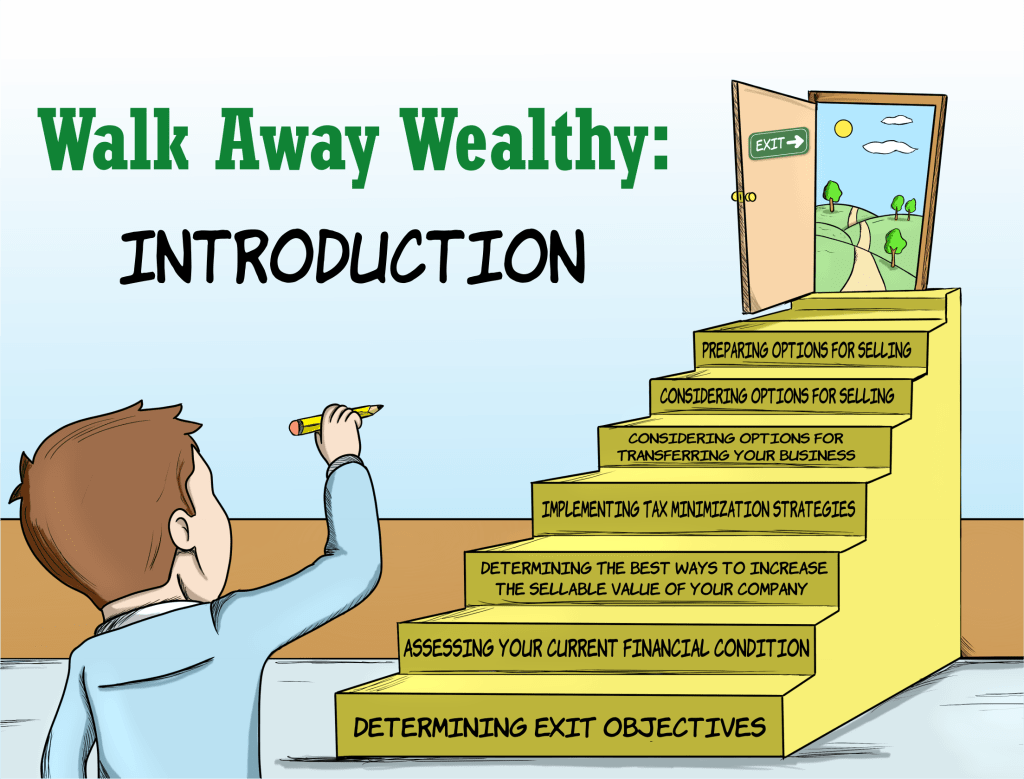 Walk Away Wealthy:

INTRODUCTION

EXIT

PREPARING OPTIONS FOR SELLING

CONSIDERING OPTIONS FOR SELLING

CONSIDERING OPTIONS FOR TRANSFERRING YOUR BUSINESS

IMPLEMENTING TAX MINIMIZATION STRATEGIES

DETERMINING THE BEST WAYS TO INCREASE THE SELLABLE VALUE OF YOUR COMPANY

ASSESSING YOUR CURRENT FINANCIAL CONDITION

DETERMINING EXIT OBJECTIVES